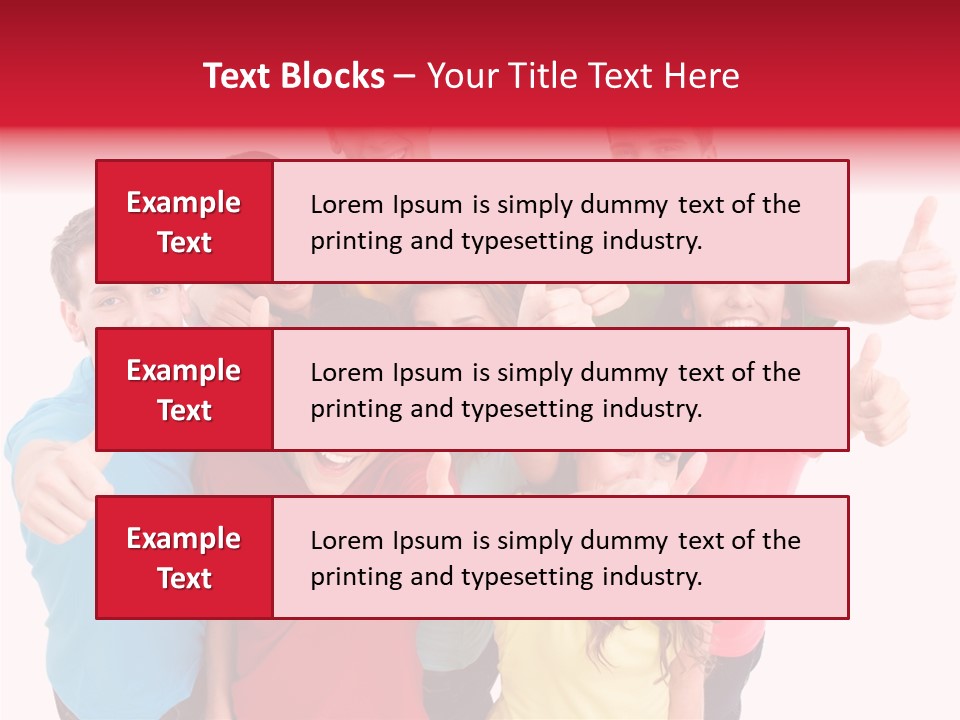 Text Blocks – Your Title Text Here

Example Text

Lorem Ipsum is simply dummy text of the printing and typesetting industry.

Example Text

Lorem Ipsum is simply dummy text of the printing and typesetting industry.

Example Text

Lorem Ipsum is simply dummy text of the printing and typesetting industry.